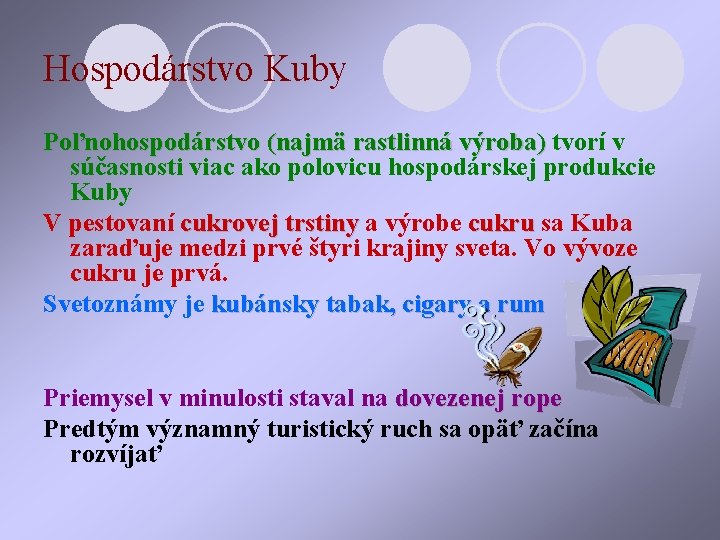 Hospodárstvo Kuby

Poľnohospodárstvo (najmä rastlinná výroba) tvorí v súčasnosti viac ako polovicu hospodárskej produkcie Kuby

V pestovaní cukrovej trstiny a výrobe cukru sa Kuba zaraďuje medzi prvé štyri krajiny sveta. Vo vývoze cukru je prvá.

Svetoznámy je kubánsky tabak, cigary a rum

Priemysel v minulosti staval na dovezenej rope

Predtým významný turistický ruch sa opäť začína rozvíjať